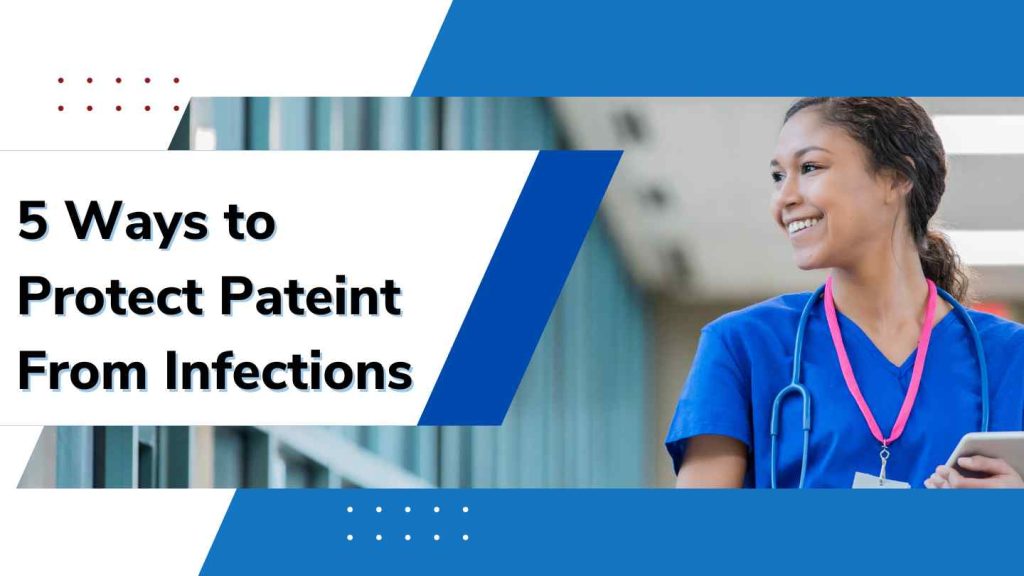 5 Ways to Protect Pateint From Infections